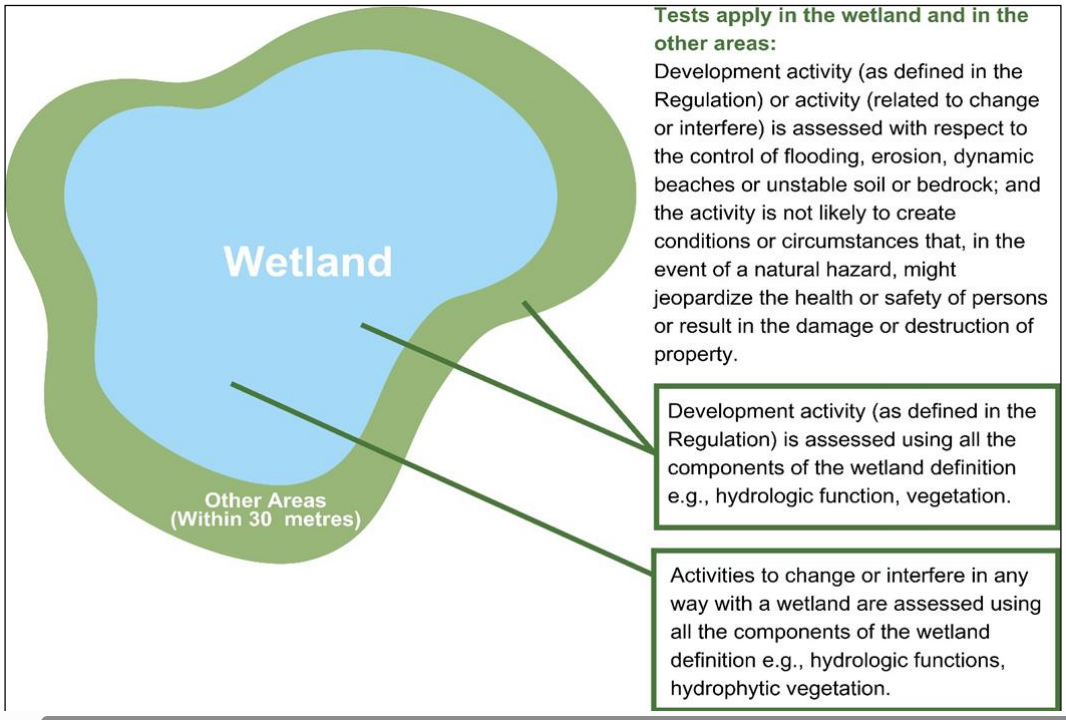 Wetland

Other Areas (Within 30 metres)

Tests apply in the wetland and in the other areas:
Development activity (as defined in the Regulation) or activity (related to change or interfere) is assessed with respect to the control of flooding, erosion, dynamic beaches or unstable soil or bedrock; and the activity is not likely to create conditions or circumstances that, in the event of a natural hazard, might jeopardize the health or safety of persons or result in the damage or destruction of property.

Development activity (as defined in the Regulation) is assessed using all the components of the wetland definition e.g., hydrologic function, vegetation.

Activities to change or interfere in any way with a wetland are assessed using all the components of the wetland definition e.g., hydrologic functions, hydrophytic vegetation.